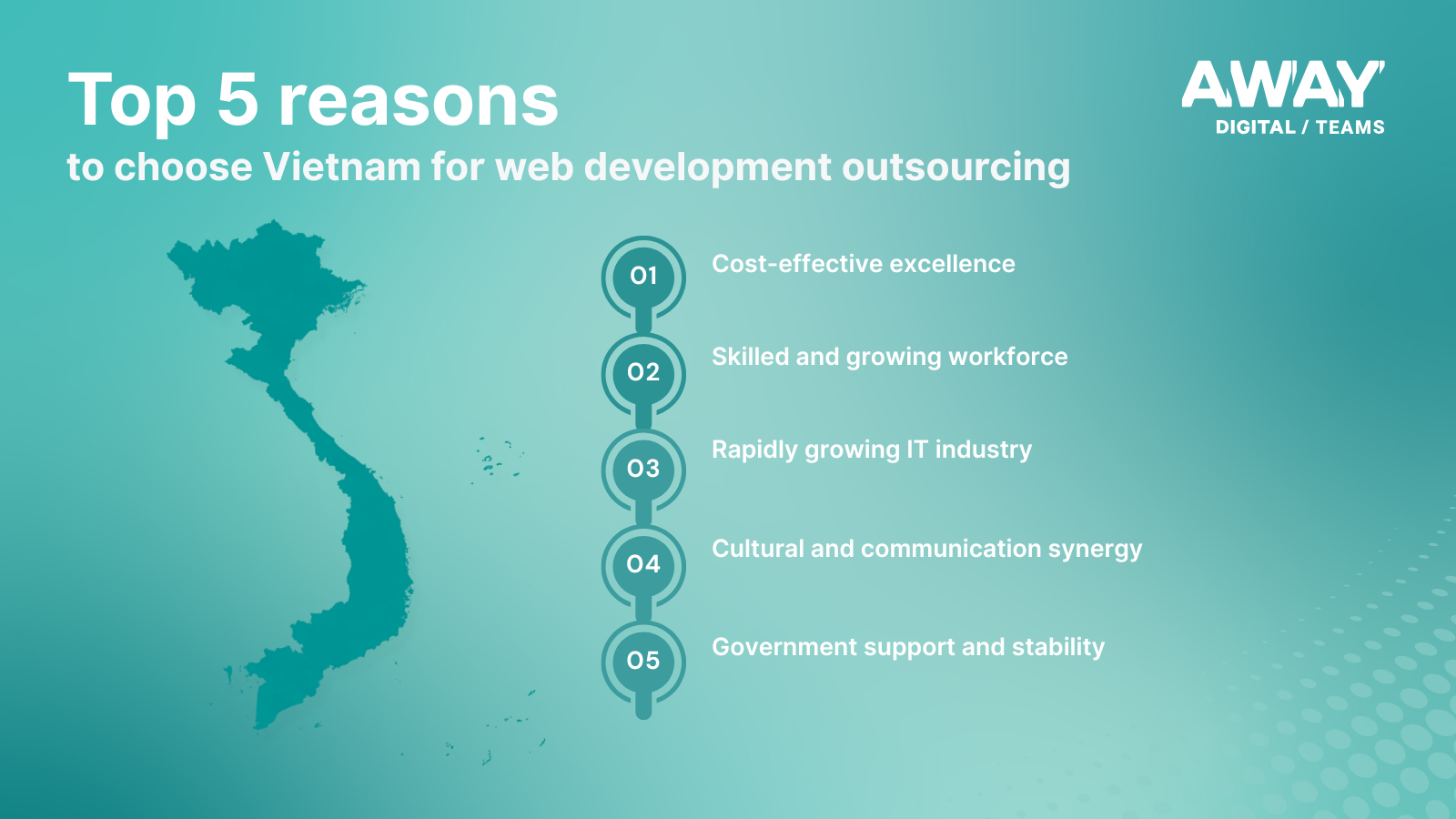 Top 5 reasons
to choose Vietnam for web development outsourcing

AWAY
DIGITAL / TEAMS

01
Cost-effective excellence

02
Skilled and growing workforce

03
Rapidly growing IT industry

04
Cultural and communication synergy

05
Government support and stability